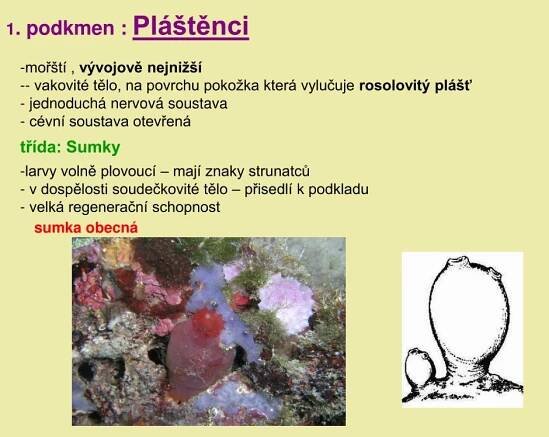 1. podkmen : Pláštěnci

-mořští , vývojově nejnižší
-- vakovité tělo, na povrchu pokožka která vylučuje rosolovitý plášť
- jednoduchá nervová soustava
- cévní soustava otevřená

třída: Sumky

-larvy volně plovoucí – mají znaky strunatců
- v dospělosti soudečkovité tělo – přisedlí k podkladu
- velká regenerační schopnost

sumka obecná